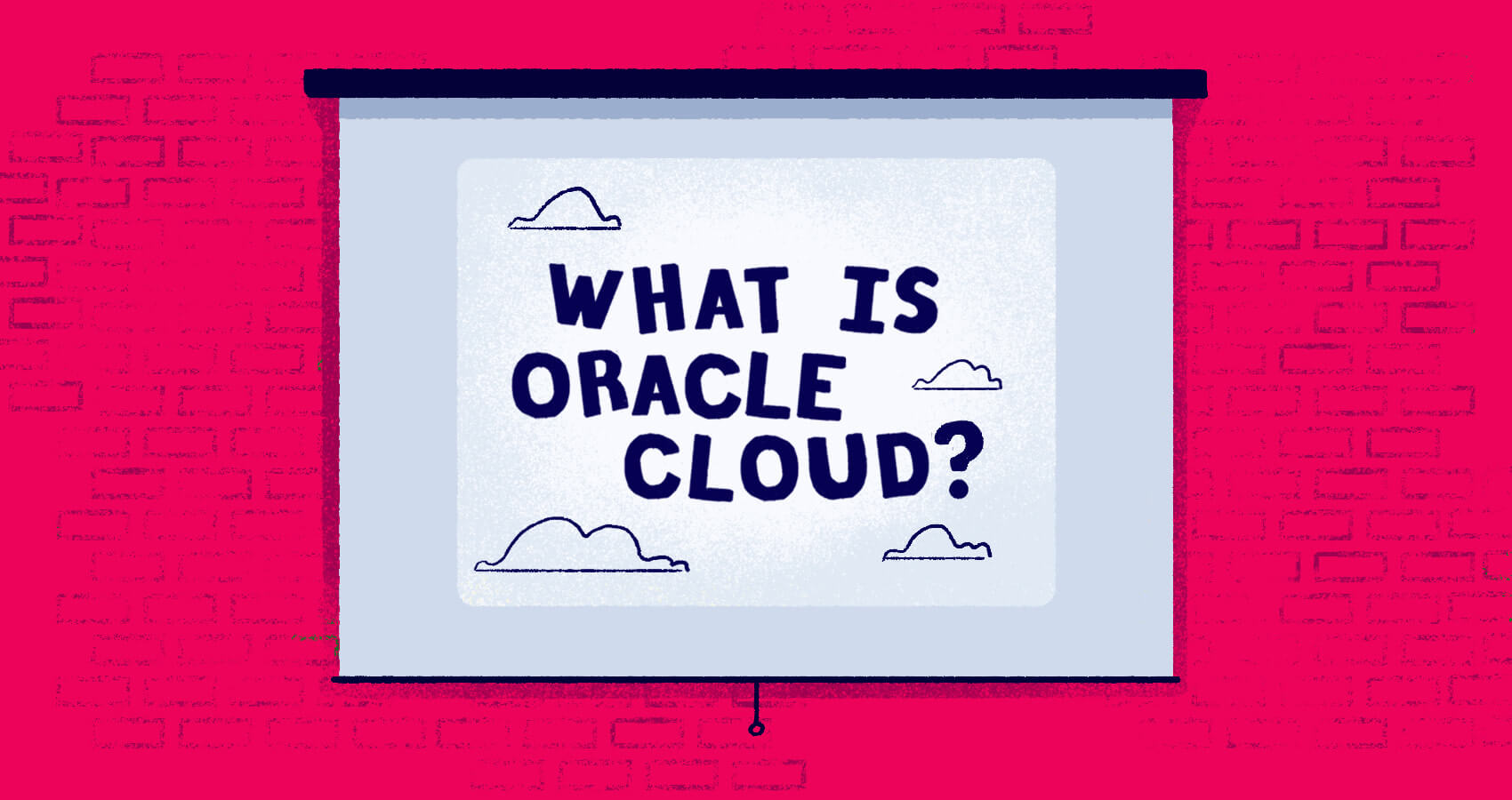 WHAT IS ORACLE CLOUD?